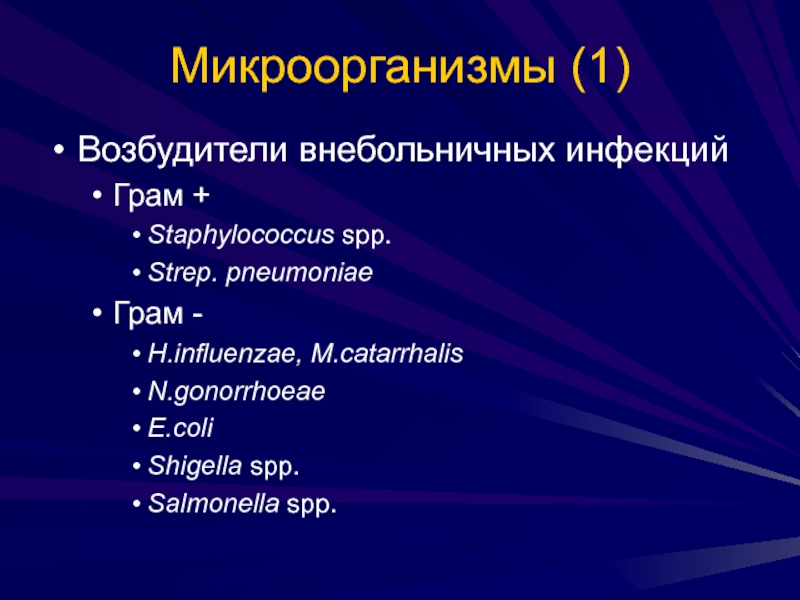 Микроорганизмы (1)

• Возбудители внебольничных инфекций
 • Грам +
  • Staphylococcus spp.
  • Strep. pneumoniae
 • Грам -
  • H.influenzae, M.catarrhalis
  • N.gonorrhoeae
  • E.coli
  • Shigella spp.
  • Salmonella spp.